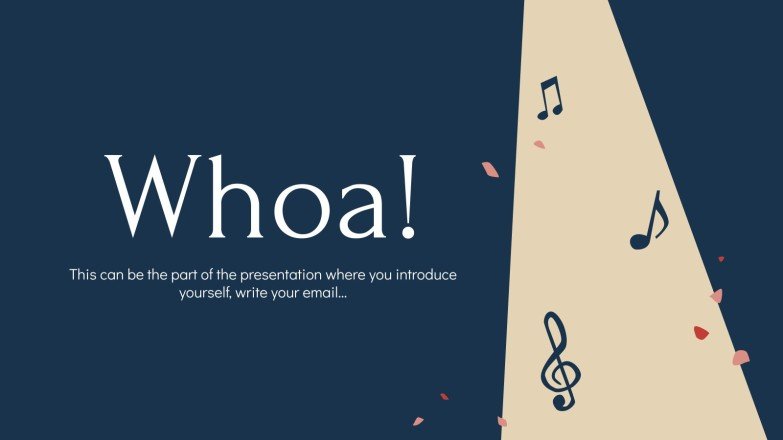 Whoa!

This can be the part of the presentation where you introduce yourself, write your email…